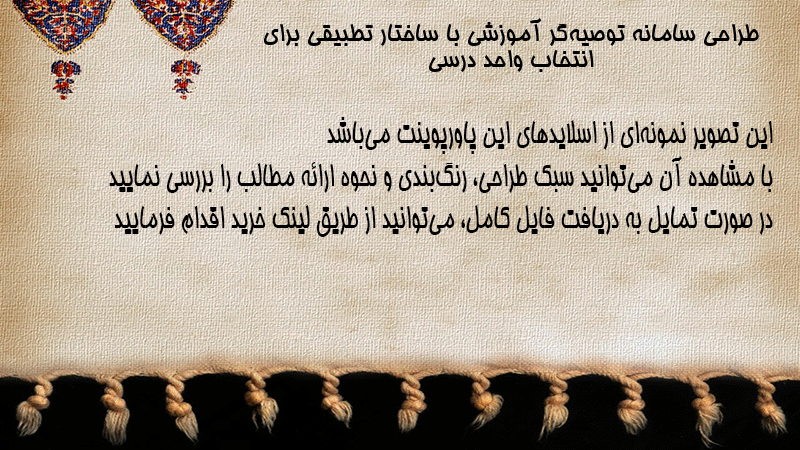 طراحی سامانه توصیه‌گر آموزشی با ساختار تطبیقی برای انتخاب واحد درسی

این تصویر نمونه‌ای از اسلایدهای این پاورپوینت می‌باشد
با مشاهده آن می‌توانید سبک طراحی، رنگ‌بندی و نحوه ارائه مطالب را بررسی نمایید
در صورت تمایل به دریافت فایل کامل، می‌توانید از طریق لینک خرید اقدام فرمایید